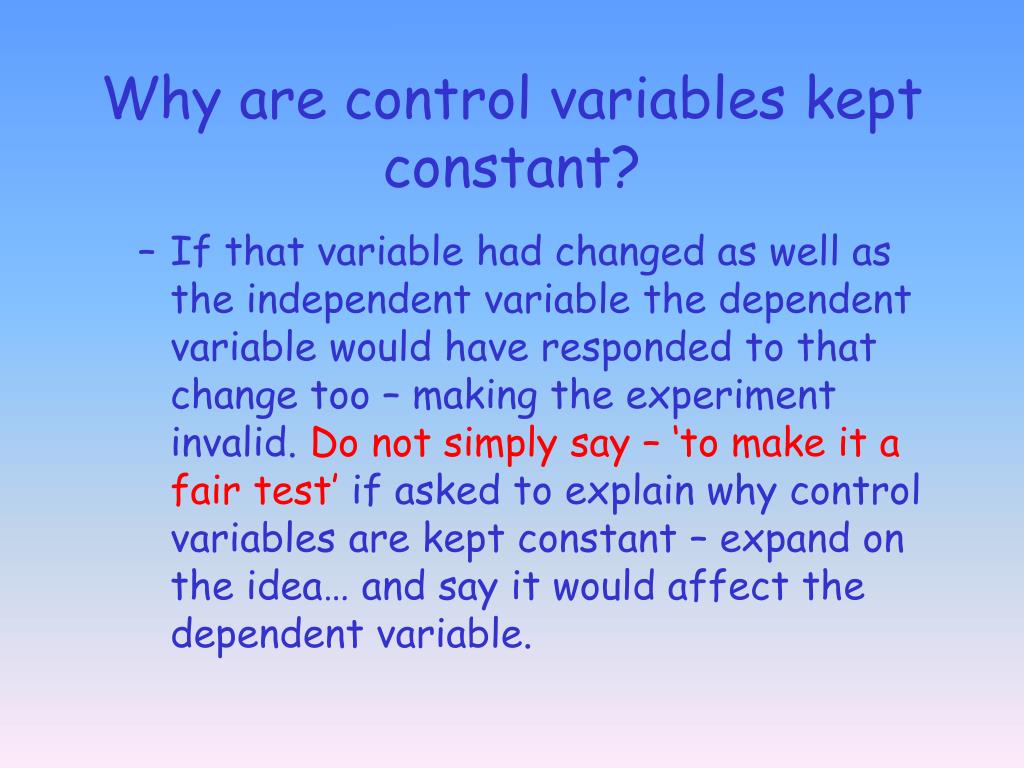 Why are control variables kept constant?

– If that variable had changed as well as the independent variable the dependent variable would have responded to that change too – making the experiment invalid. Do not simply say – ‘to make it a fair test’ if asked to explain why control variables are kept constant – expand on the idea… and say it would affect the dependent variable.